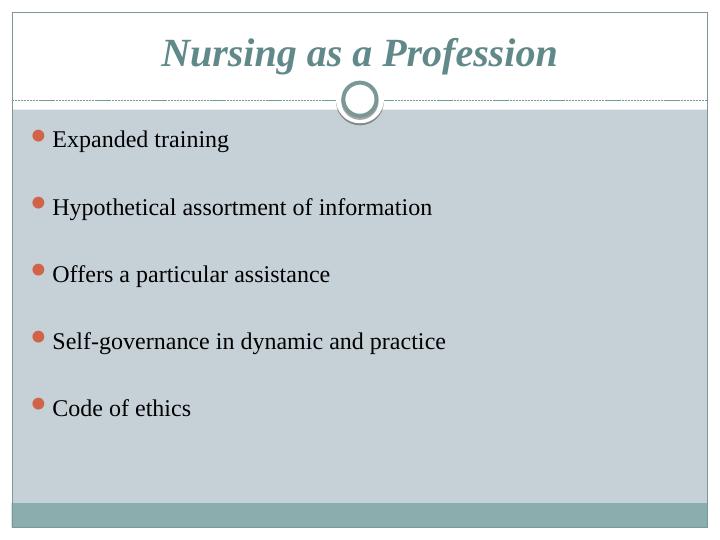 Nursing as a Profession

- Expanded training
- Hypothetical assortment of information
- Offers a particular assistance
- Self-governance in dynamic and practice
- Code of ethics